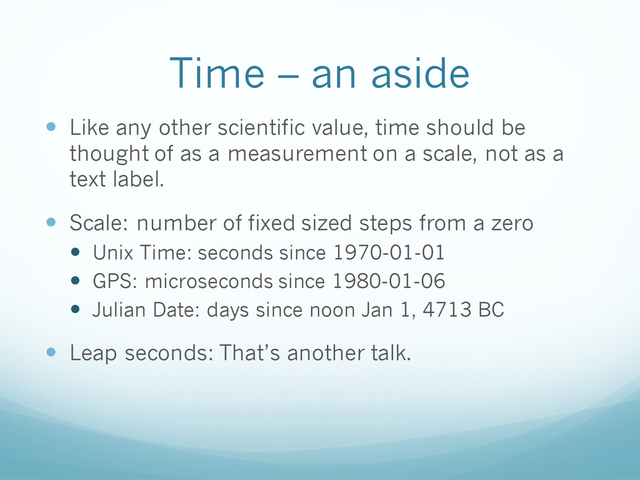 Time – an aside

- Like any other scientific value, time should be thought of as a measurement on a scale, not as a text label.

- Scale: number of fixed sized steps from a zero
  - Unix Time: seconds since 1970-01-01
  - GPS: microseconds since 1980-01-06
  - Julian Date: days since noon Jan 1, 4713 BC

- Leap seconds: That's another talk.